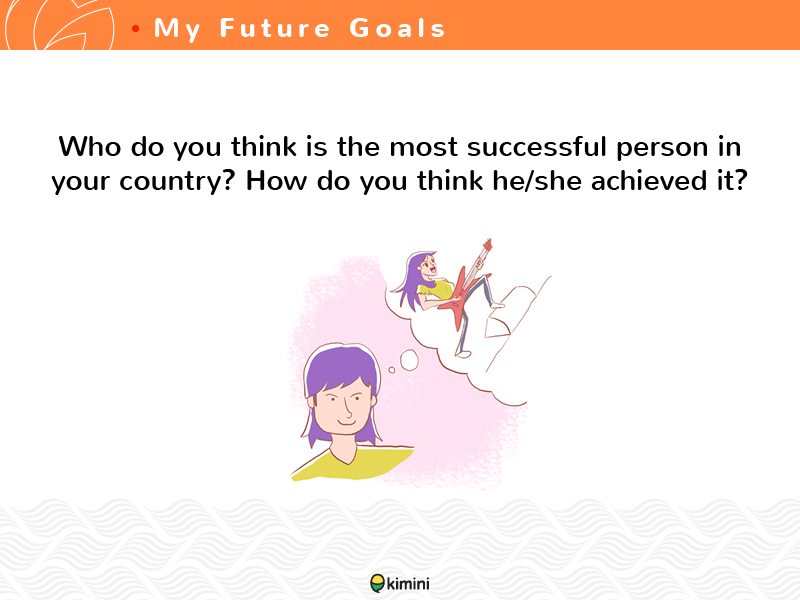 • My Future Goals

Who do you think is the most successful person in your country? How do you think he/she achieved it?

kimini